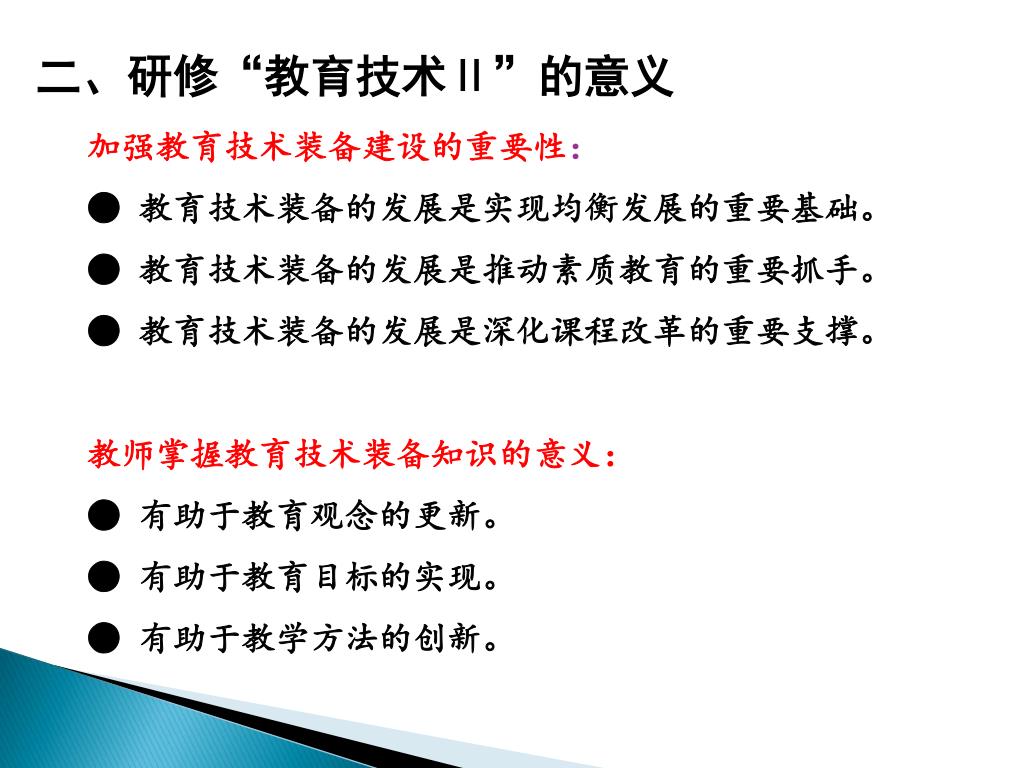 二、研修“教育技术II”的意义

加强教育技术装备建设的重要性：

● 教育技术装备的发展是实现均衡发展的重要基础。

● 教育技术装备的发展是推动素质教育的重要抓手。

● 教育技术装备的发展是深化课程改革的重要支撑。

教师掌握教育技术装备知识的意义：

● 有助于教育观念的更新。

● 有助于教育目标的实现。

● 有助于教学方法的创新。